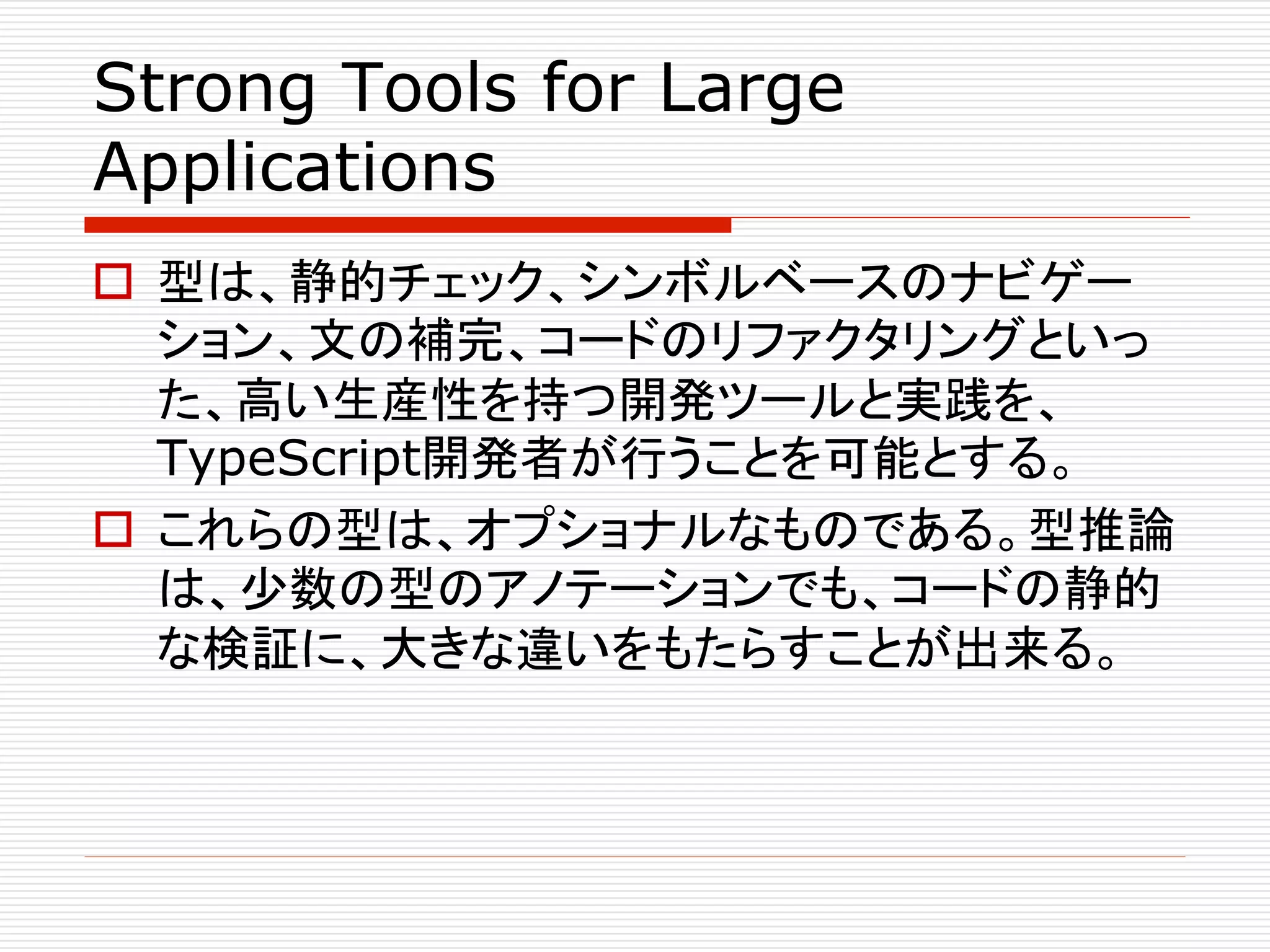 Strong Tools for Large Applications

□ 型は、静的チェック、シンボルベースのナビゲーション、文の補完、コードのリファクタリングといった、高い生産性を持つ開発ツールと実践を、TypeScript開発者が行うことを可能とする。

□ これらの型は、オプショナルなものである。型推論は、少数の型のアノテーションでも、コードの静的な検証に、大きな違いをもたらすことが出来る。